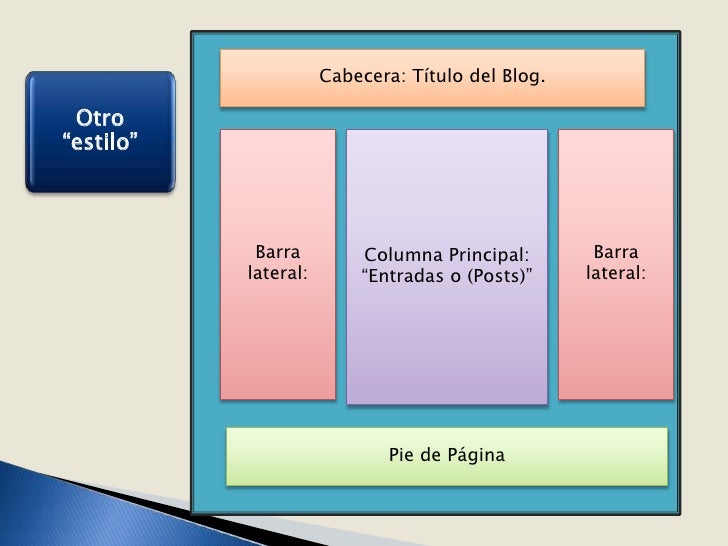 Otro
“estilo”

Cabecera: Título del Blog.

Barra lateral:

Columna Principal: “Entradas o (Posts)”

Barra lateral:

Pie de Página